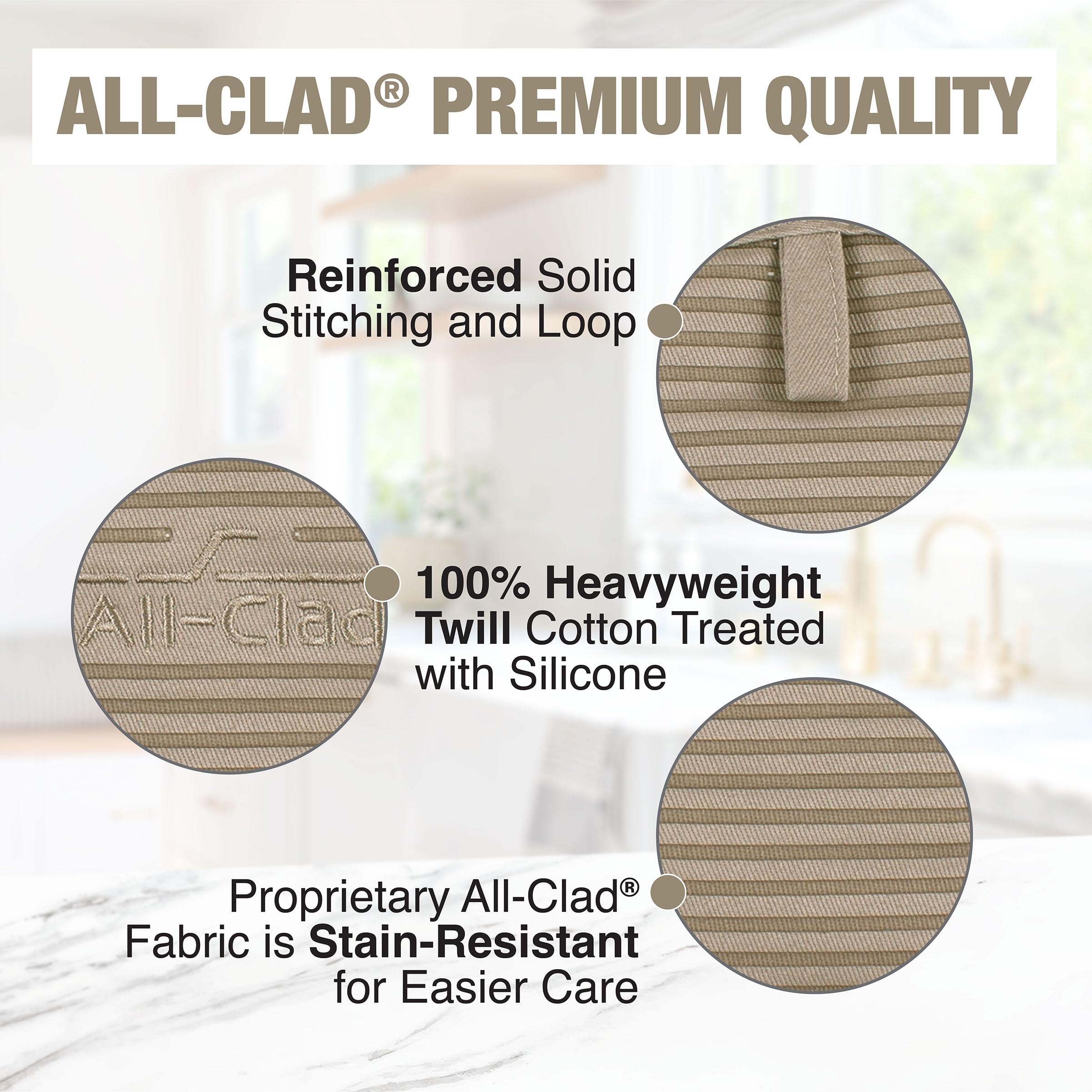 ALL-CLAD® PREMIUM QUALITY

Reinforced Solid Stitching and Loop

All-Clad

100% Heavyweight Twill Cotton Treated with Silicone

Proprietary All-Clad® Fabric is Stain-Resistant for Easier Care